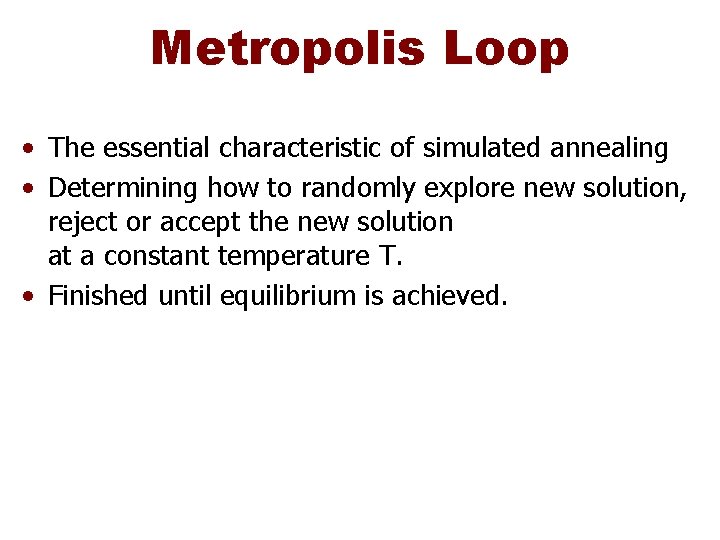 Metropolis Loop

• The essential characteristic of simulated annealing
• Determining how to randomly explore new solution, reject or accept the new solution at a constant temperature T.
• Finished until equilibrium is achieved.